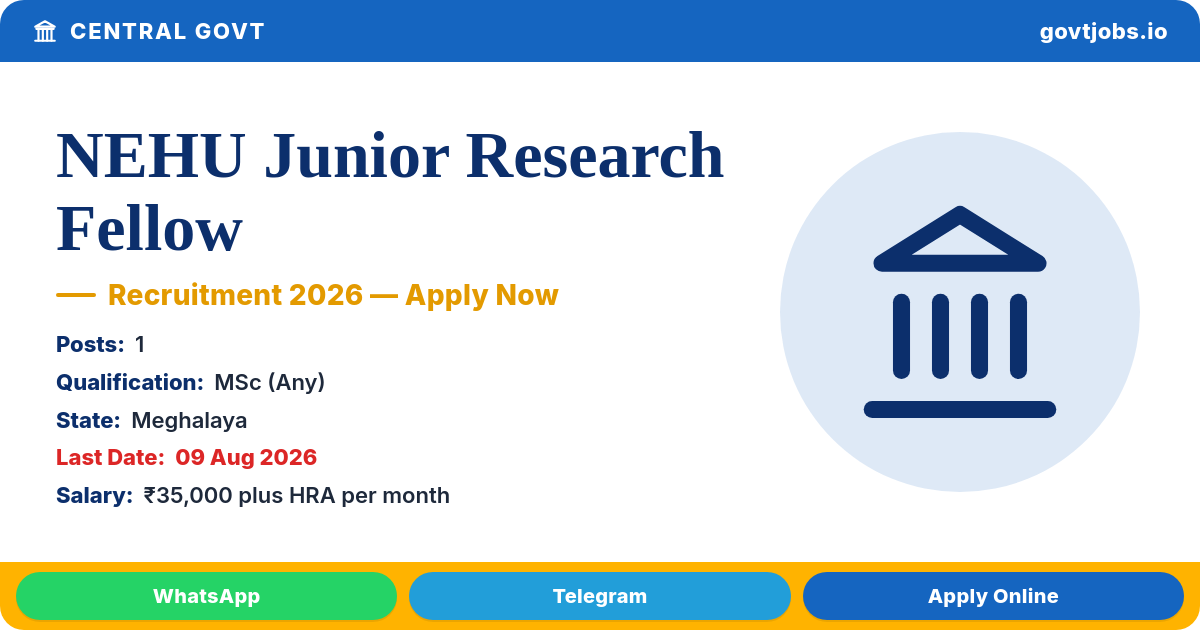 CENTRAL GOVT

govtjobs.io

NEHU Junior Research Fellow

— Recruitment 2026 — Apply Now

Posts: 1

Qualification: MSc (Any)

State: Meghalaya

Last Date: 09 Aug 2026

Salary: ₹35,000 plus HRA per month

WhatsApp

Telegram

Apply Online